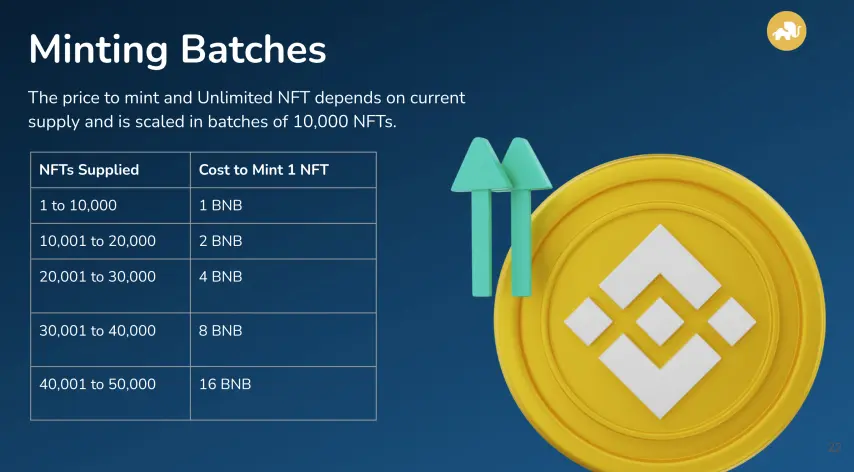 Minting Batches

The price to mint and Unlimited NFT depends on current supply and is scaled in batches of 10,000 NFTs.

| NFTs Supplied | Cost to Mint 1 NFT |
|---|---|
| 1 to 10,000 | 1 BNB |
| 10,001 to 20,000 | 2 BNB |
| 20,001 to 30,000 | 4 BNB |
| 30,001 to 40,000 | 8 BNB |
| 40,001 to 50,000 | 16 BNB |

23